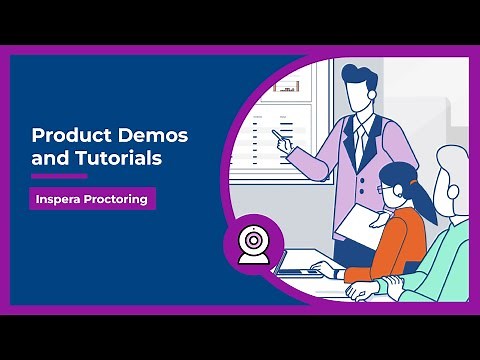 Product Demos and Tutorials

Inspera Proctoring